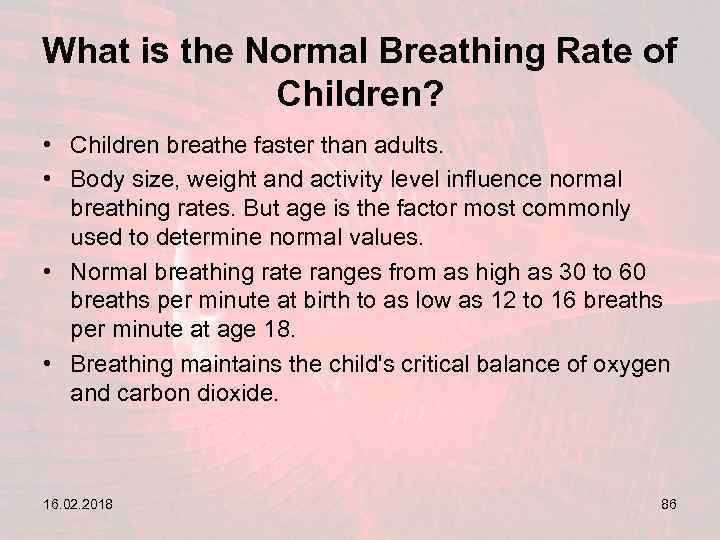 What is the Normal Breathing Rate of Children?

• Children breathe faster than adults.
• Body size, weight and activity level influence normal breathing rates. But age is the factor most commonly used to determine normal values.
• Normal breathing rate ranges from as high as 30 to 60 breaths per minute at birth to as low as 12 to 16 breaths per minute at age 18.
• Breathing maintains the child's critical balance of oxygen and carbon dioxide.

16.02.2018

86